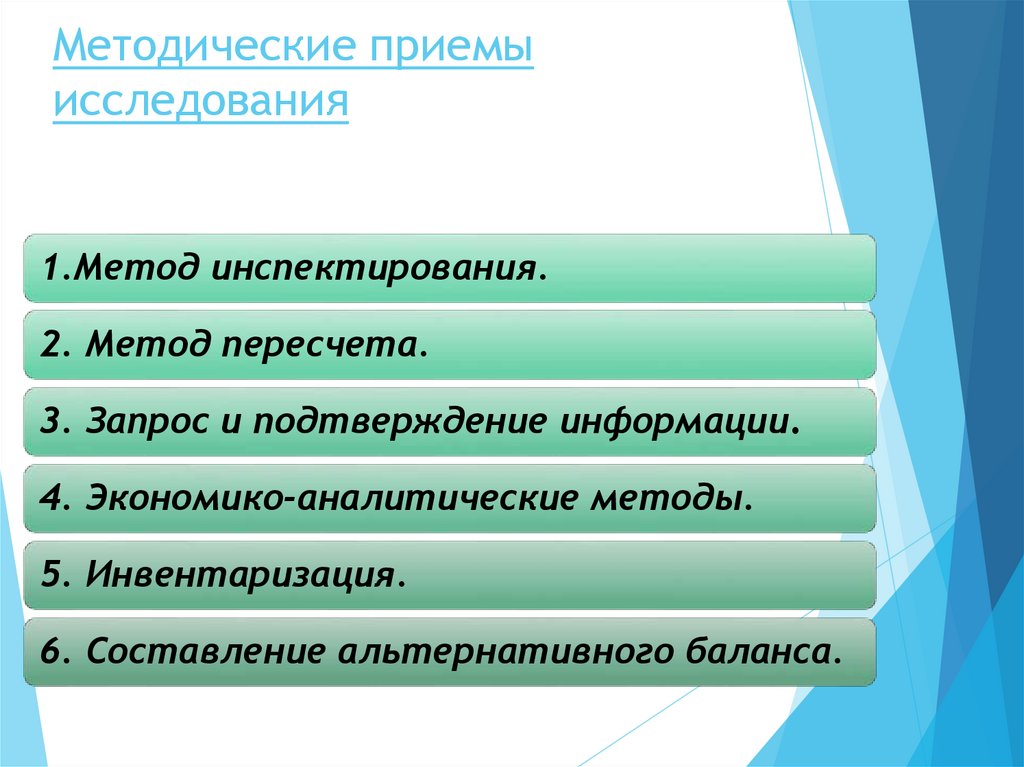 Методические приемы исследования

1.Метод инспектирования.

2. Метод пересчета.

3. Запрос и подтверждение информации.

4. Экономико-аналитические методы.

5. Инвентаризация.

6. Составление альтернативного баланса.